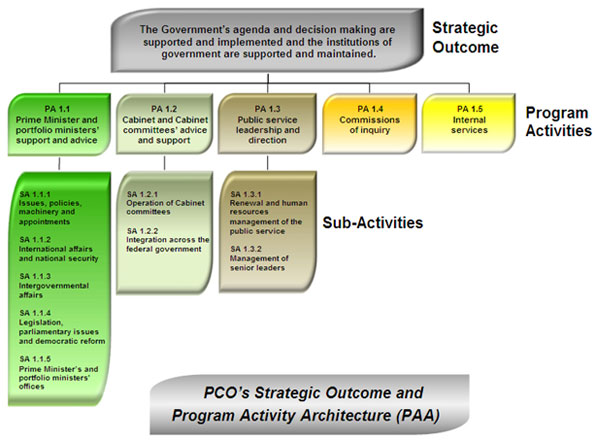 The Government's agenda and decision making are supported and implemented and the institutions of government are supported and maintained.

Strategic Outcome

PA 1.1
Prime Minister and portfolio ministers' support and advice

PA 1.2
Cabinet and Cabinet committees' advice and support

PA 1.3
Public service leadership and direction

PA 1.4
Commissions of inquiry

PA 1.5
Internal services

Program Activities

SA 1.1.1
Issues, policies, machinery and appointments

SA 1.1.2
International affairs and national security

SA 1.1.3
Intergovernmental affairs

SA 1.1.4
Legislation, parliamentary issues and democratic reform

SA 1.1.5
Prime Minister's and portfolio ministers' offices

SA 1.2.1
Operation of Cabinet committees

SA 1.2.2
Integration across the federal government

SA 1.3.1
Renewal and human resources management of the public service

SA 1.3.2
Management of senior leaders

Sub-Activities

PCO's Strategic Outcome and Program Activity Architecture (PAA)